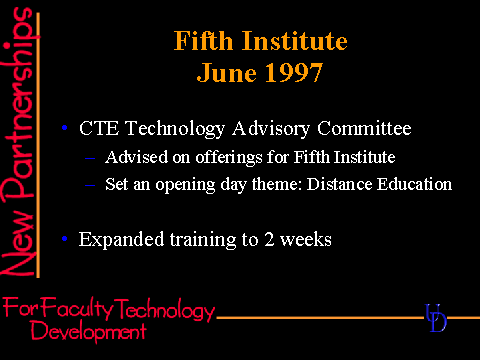 New Partnerships

Fifth Institute
June 1997

• CTE Technology Advisory Committee
– Advised on offerings for Fifth Institute
– Set an opening day theme: Distance Education

• Expanded training to 2 weeks

For Faculty Technology Development

UD